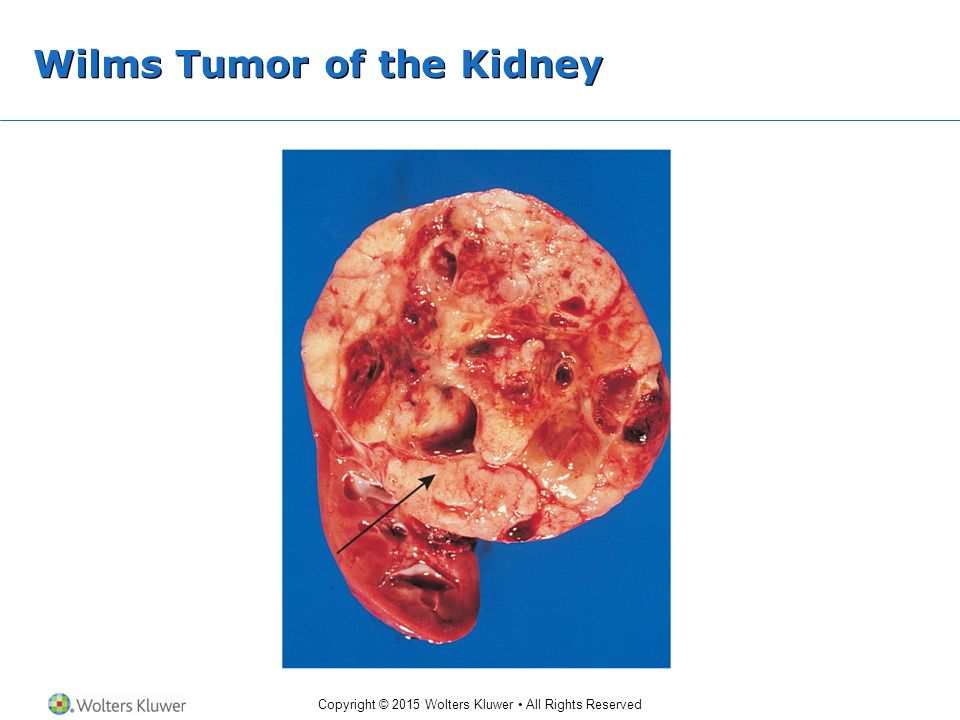 Wilms Tumor of the Kidney

Wolters Kluwer

Copyright © 2015 Wolters Kluwer • All Rights Reserved